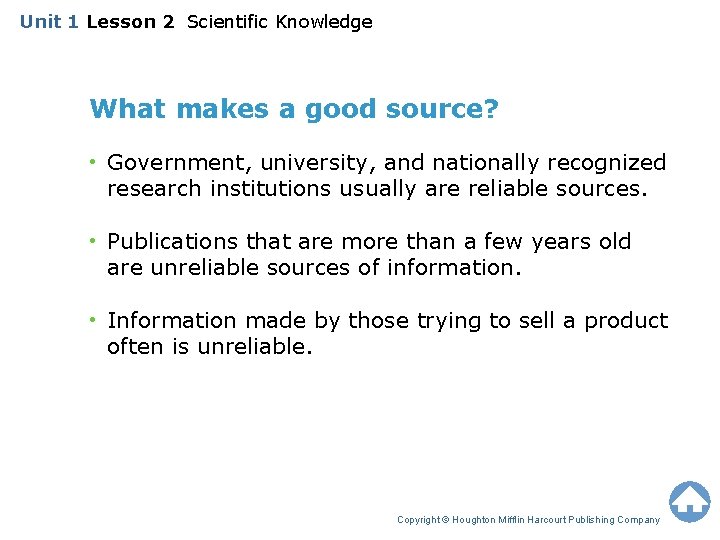 Unit 1 Lesson 2 Scientific Knowledge

What makes a good source?

• Government, university, and nationally recognized research institutions usually are reliable sources.

• Publications that are more than a few years old are unreliable sources of information.

• Information made by those trying to sell a product often is unreliable.

Copyright © Houghton Mifflin Harcourt Publishing Company